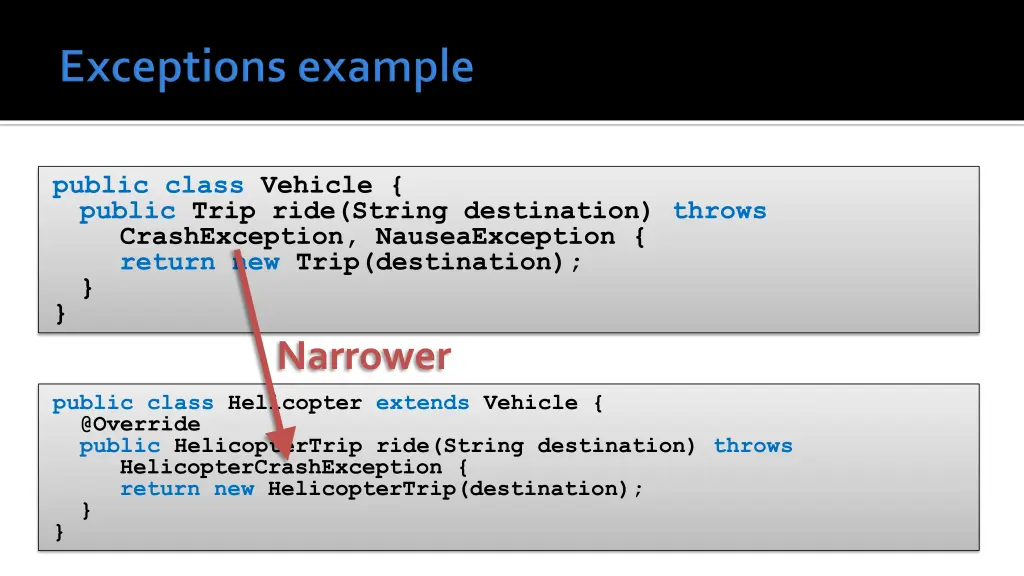 Exceptions example

public class Vehicle {
  public Trip ride(String destination) throws
    CrashException, NauseaException {
    return new Trip(destination);
  }
}

Narrower

public class Helicopter extends Vehicle {
  @Override
  public HelicopterTrip ride(String destination) throws
    HelicopterCrashException {
    return new HelicopterTrip(destination);
  }
}